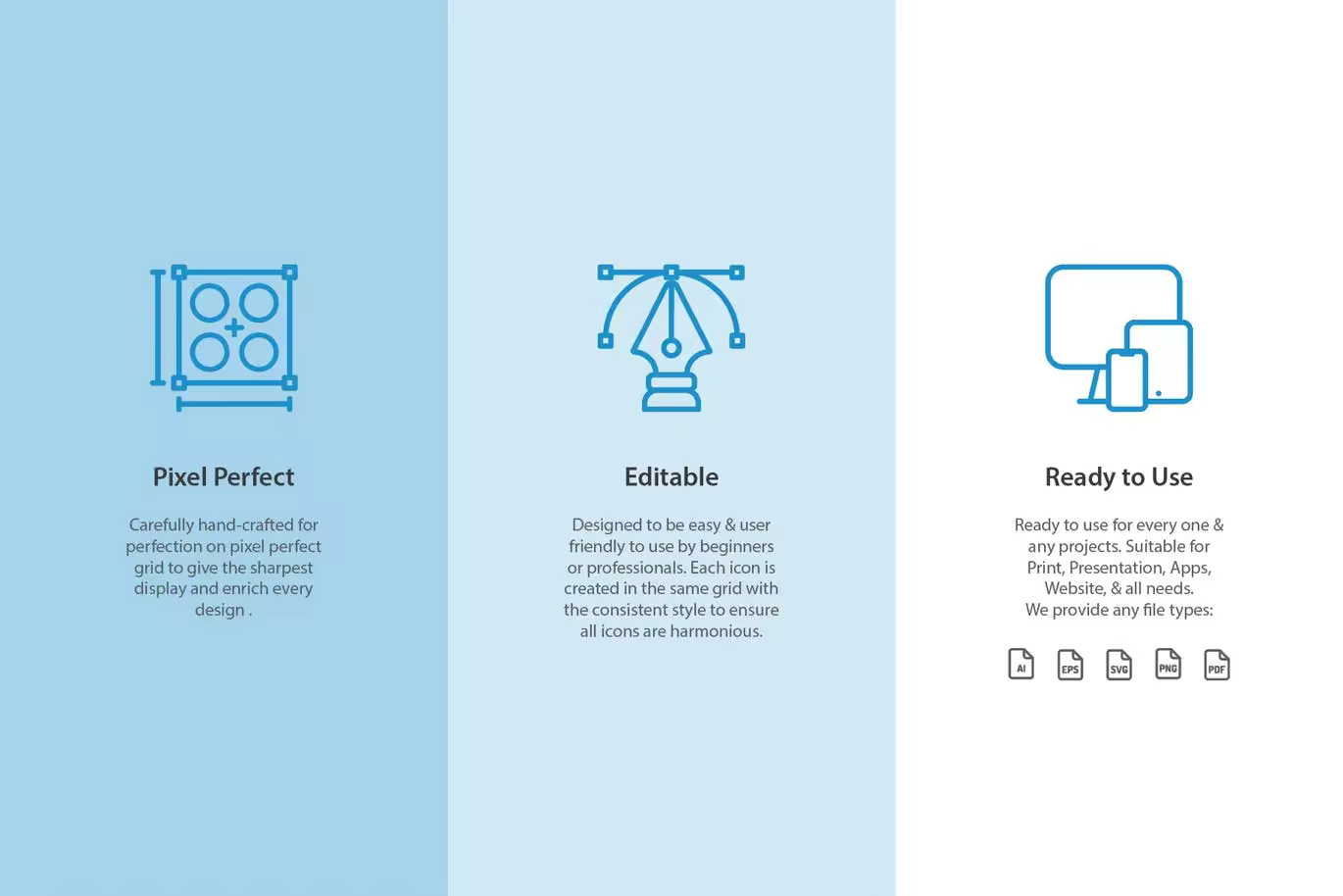 Pixel Perfect

Carefully hand-crafted for perfection on pixel perfect grid to give the sharpest display and enrich every design .

Editable

Designed to be easy & user friendly to use by beginners or professionals. Each icon is created in the same grid with the consistent style to ensure all icons are harmonious.

Ready to Use

Ready to use for every one & any projects. Suitable for Print, Presentation, Apps, Website, & all needs. We provide any file types:

AI EPS SVG PNG PDF